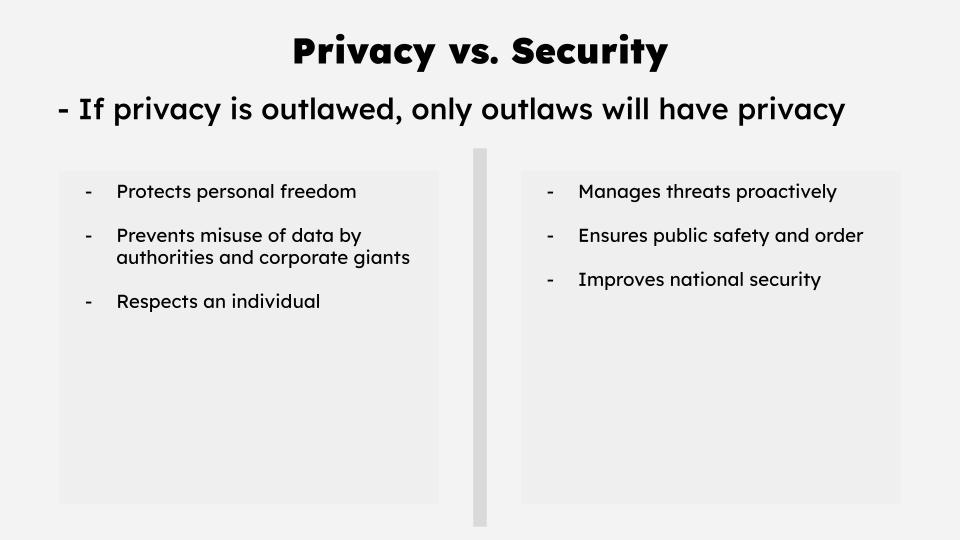 Privacy vs. Security

- If privacy is outlawed, only outlaws will have privacy

- Protects personal freedom
- Prevents misuse of data by authorities and corporate giants
- Respects an individual

- Manages threats proactively
- Ensures public safety and order
- Improves national security